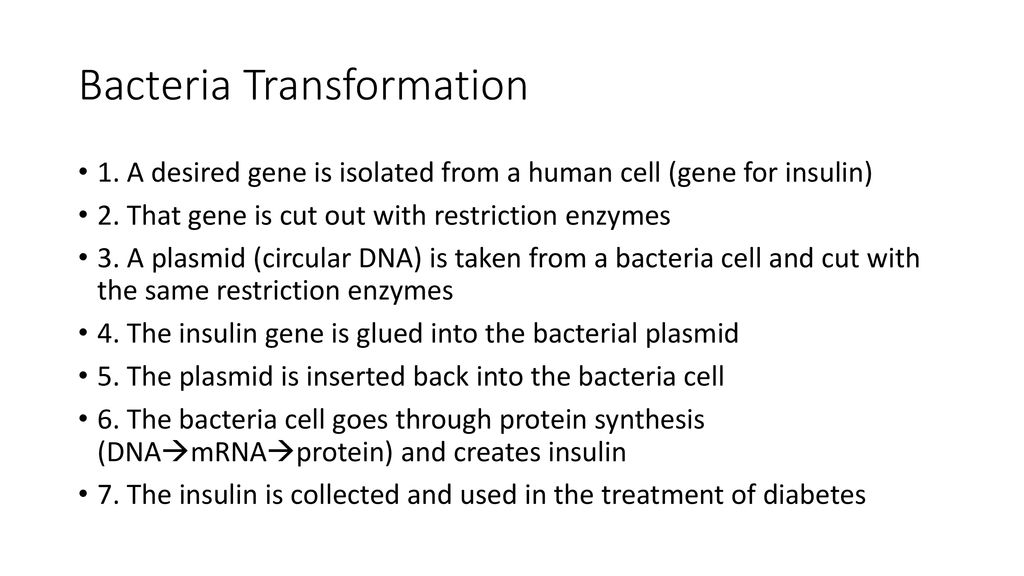 Bacteria Transformation

• 1. A desired gene is isolated from a human cell (gene for insulin)
• 2. That gene is cut out with restriction enzymes
• 3. A plasmid (circular DNA) is taken from a bacteria cell and cut with the same restriction enzymes
• 4. The insulin gene is glued into the bacterial plasmid
• 5. The plasmid is inserted back into the bacteria cell
• 6. The bacteria cell goes through protein synthesis (DNA→mRNA→protein) and creates insulin
• 7. The insulin is collected and used in the treatment of diabetes